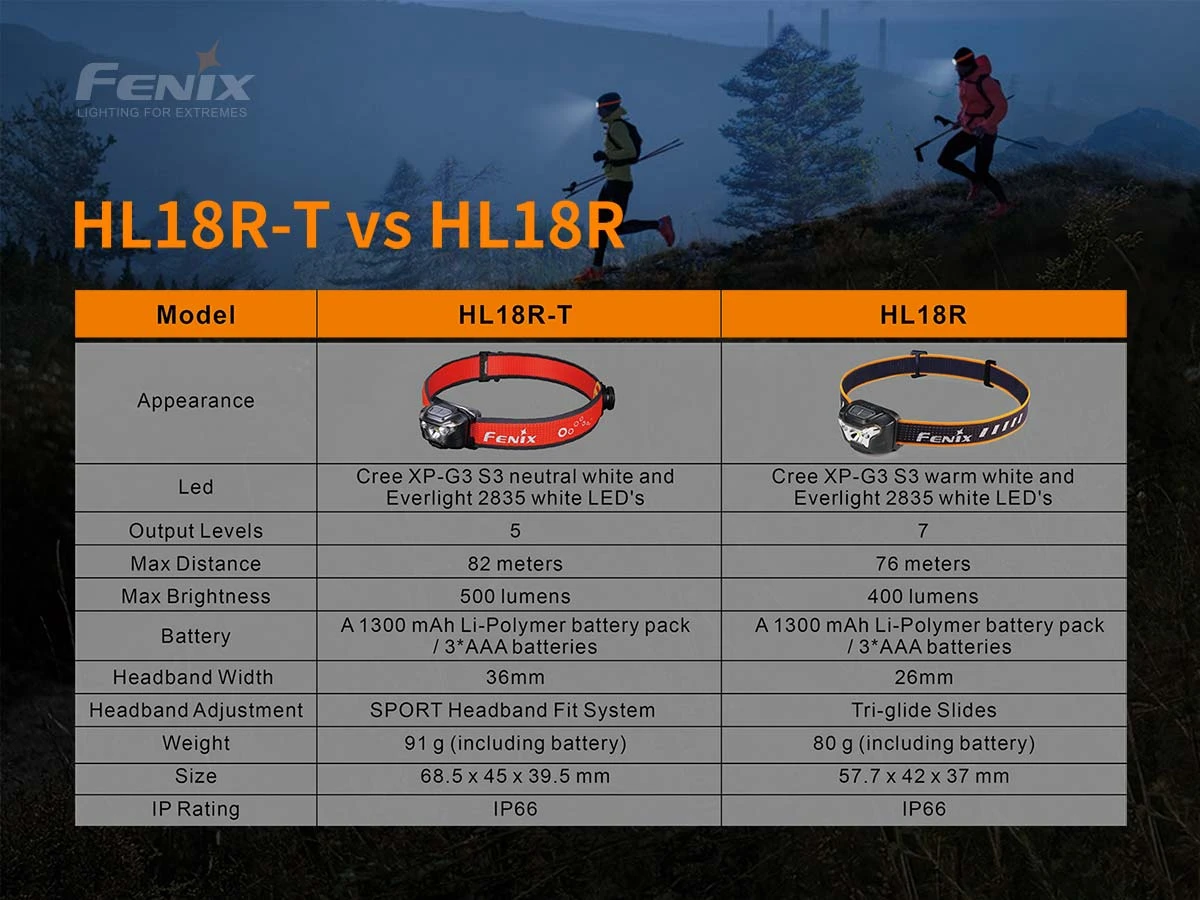 FENIX
LIGHTING FOR EXTREMES

HL18R-T vs HL18R

| Model | HL18R-T | HL18R |
|---|---|---|
| Appearance | FENIX | FENIX |
| Led | Cree XP-G3 S3 neutral white and Everlight 2835 white LED's | Cree XP-G3 S3 warm white and Everlight 2835 white LED's |
| Output Levels | 5 | 7 |
| Max Distance | 82 meters | 76 meters |
| Max Brightness | 500 lumens | 400 lumens |
| Battery | A 1300 mAh Li-Polymer battery pack / 3*AAA batteries | A 1300 mAh Li-Polymer battery pack / 3*AAA batteries |
| Headband Width | 36mm | 26mm |
| Headband Adjustment | SPORT Headband Fit System | Tri-glide Slides |
| Weight | 91 g (including battery) | 80 g (including battery) |
| Size | 68.5 x 45 x 39.5 mm | 57.7 x 42 x 37 mm |
| IP Rating | IP66 | IP66 |